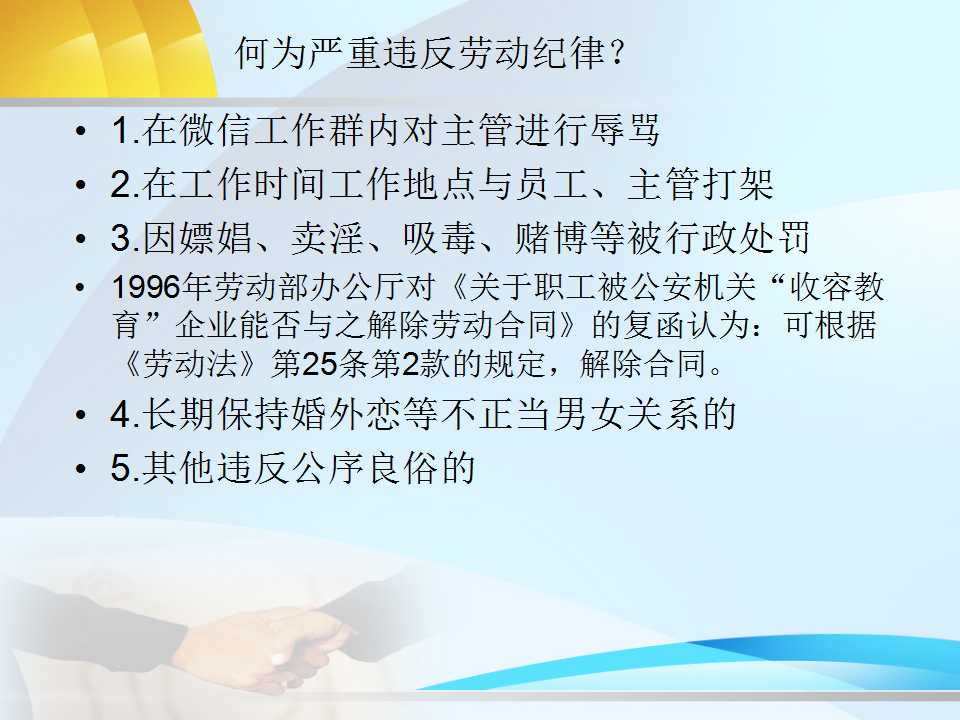 何为严重违反劳动纪律？

• 1.在微信工作群内对主管进行辱骂
• 2.在工作时间工作地点与员工、主管打架
• 3.因嫖娼、卖淫、吸毒、赌博等被行政处罚
• 1996年劳动部办公厅对《关于职工被公安机关“收容教育”企业能否与之解除劳动合同》的复函认为：可根据《劳动法》第25条第2款的规定，解除合同。
• 4.长期保持婚外恋等不正当男女关系的
• 5.其他违反公序良俗的